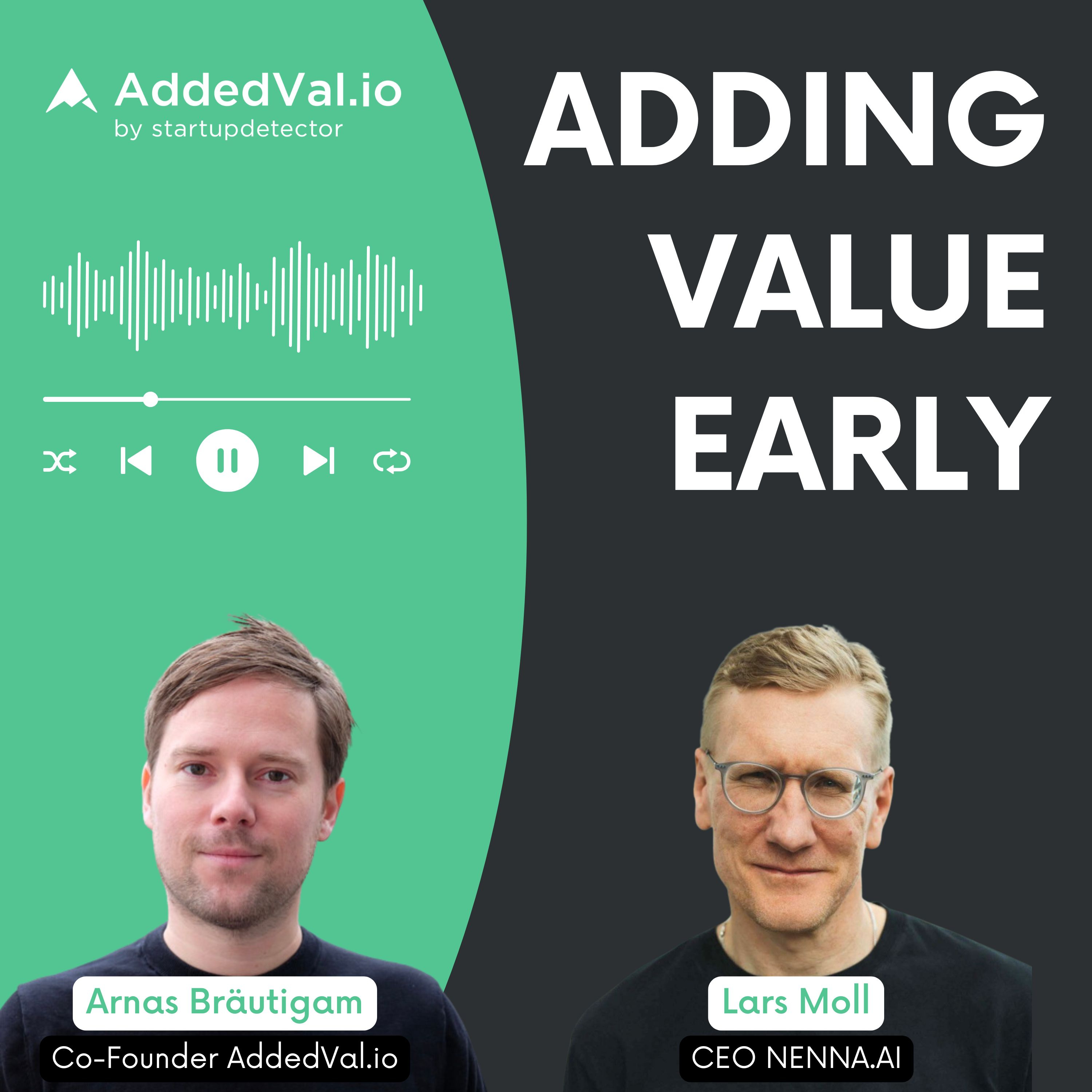 AddedVal.io
by startupdetector

ADDING VALUE EARLY

Arnas Bräutigam
Co-Founder AddedVal.io

Lars Moll
CEO NENNA.AI